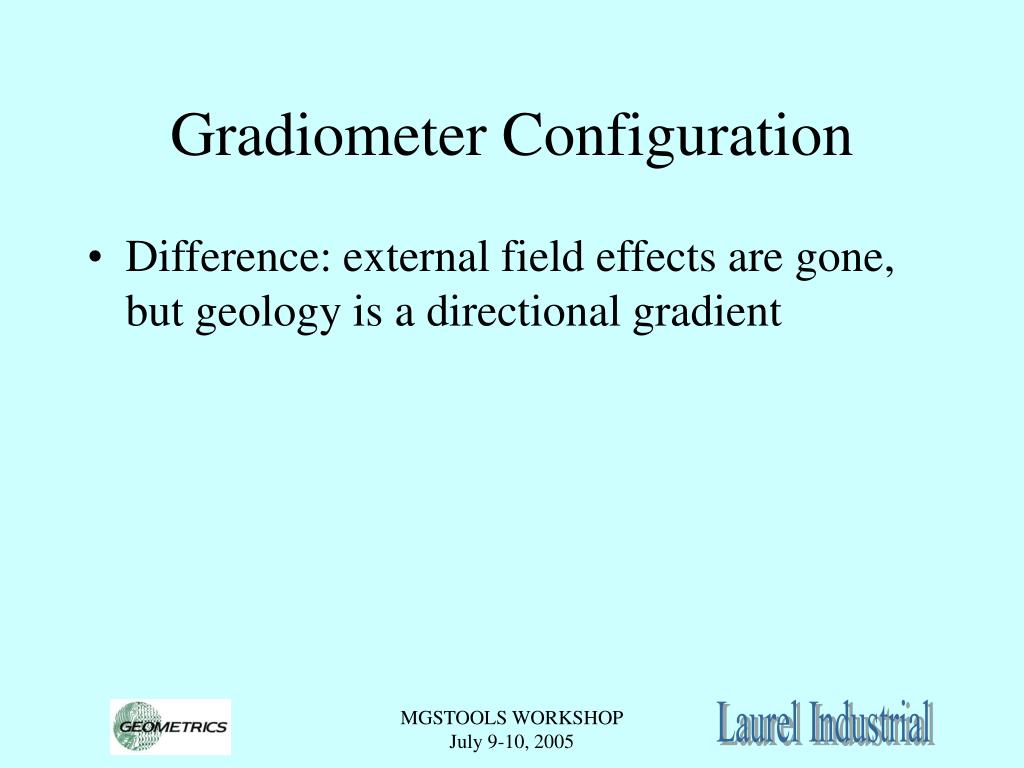 Gradiometer Configuration

• Difference: external field effects are gone, but geology is a directional gradient

GEOMETRICS

MGSTOOLS WORKSHOP
July 9-10, 2005

Laurel Industrial